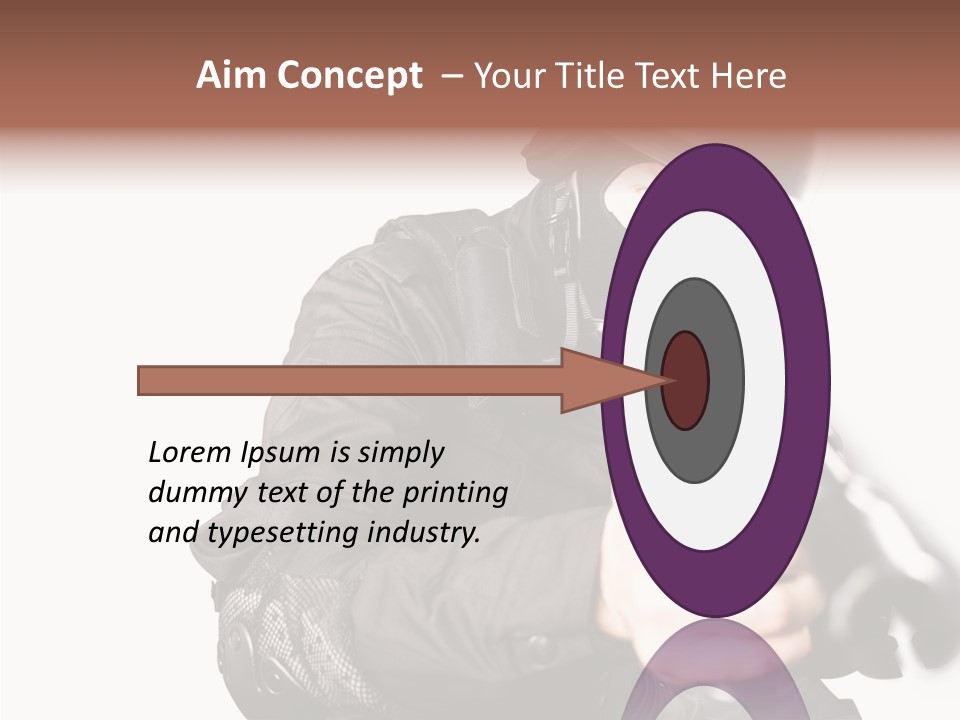 Aim Concept – Your Title Text Here

Lorem Ipsum is simply dummy text of the printing and typesetting industry.